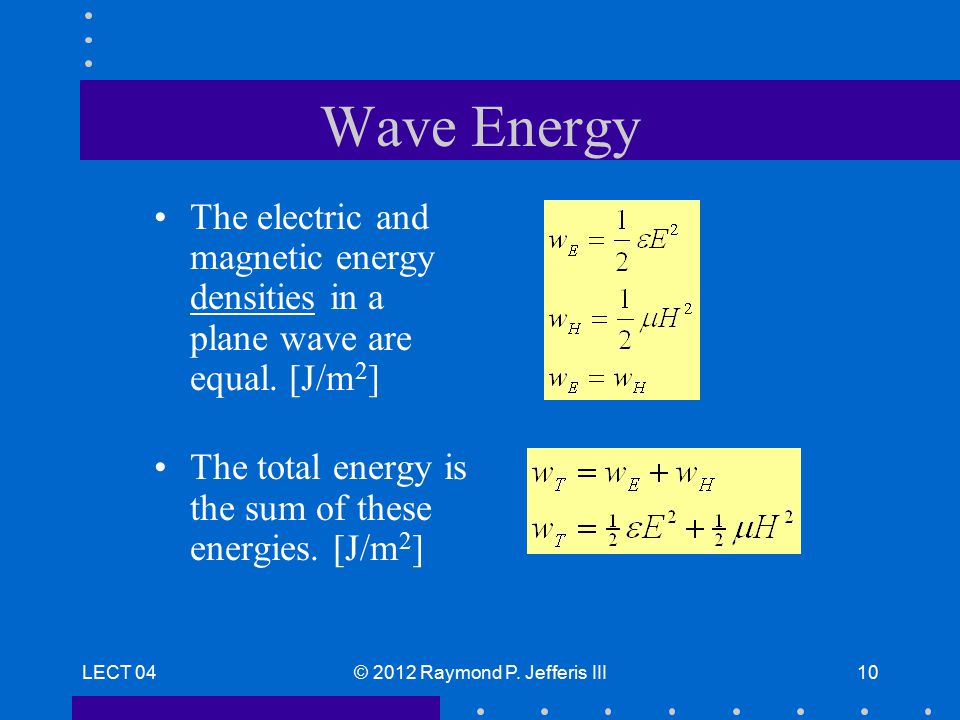 Wave Energy

• The electric and magnetic energy densities in a plane wave are equal. [J/m$^2$]

$w_E = \frac{1}{2}\varepsilon E^2$

$w_H = \frac{1}{2}\mu H^2$

$w_E = w_H$

• The total energy is the sum of these energies. [J/m$^2$]

$w_T = w_E + w_H$

$w_T = \frac{1}{2}\varepsilon E^2 + \frac{1}{2}\mu H^2$

LECT 04

© 2012 Raymond P. Jefferis III

10